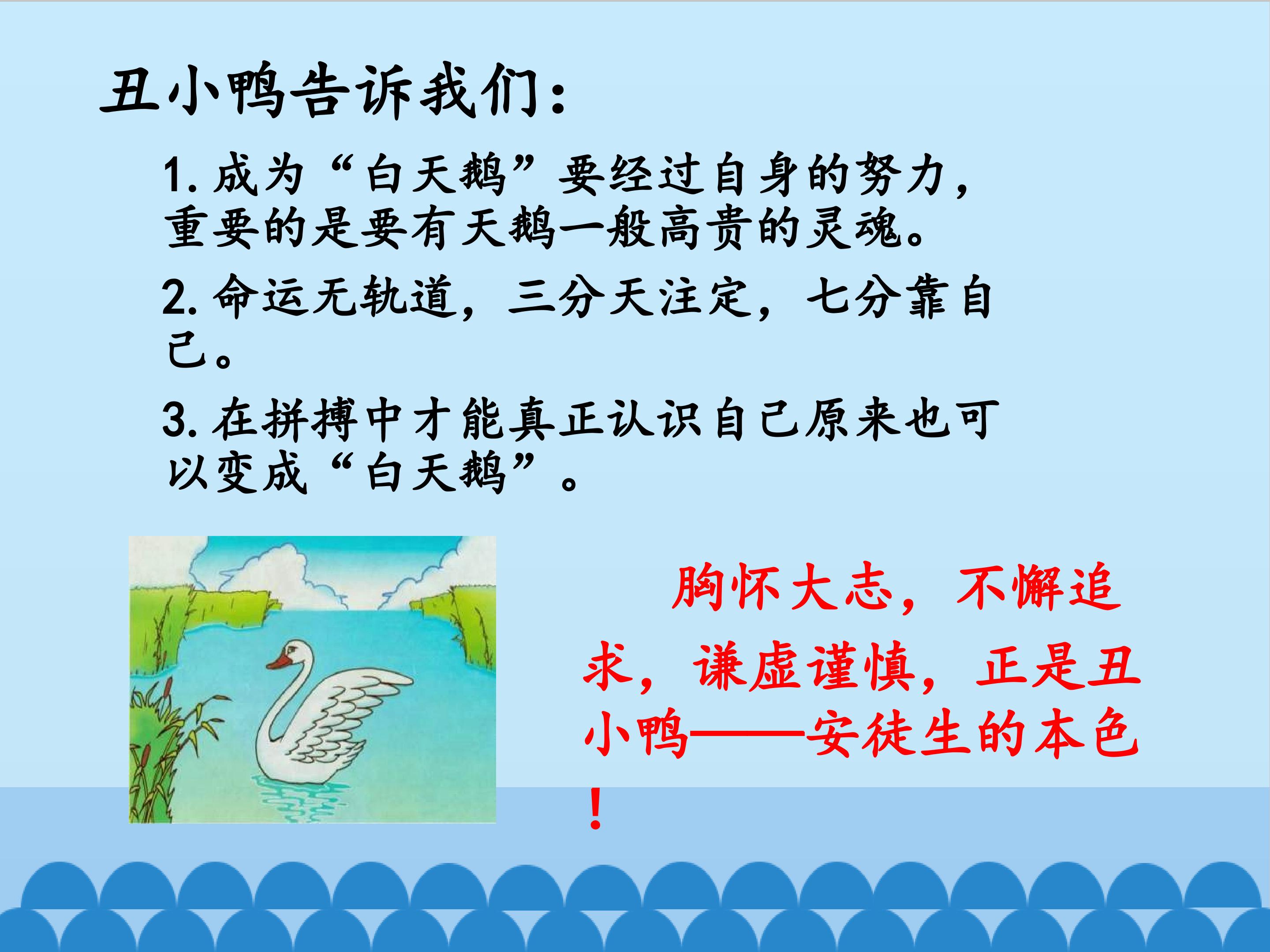 丑小鸭告诉我们：

1. 成为“白天鹅”要经过自身的努力，重要的是要有天鹅一般高贵的灵魂。

2. 命运无轨道，三分天注定，七分靠自己。

3. 在拼搏中才能真正认识自己原来也可以变成“白天鹅”。

胸怀大志，不懈追求，谦虚谨慎，正是丑小鸭——安徒生的本色！